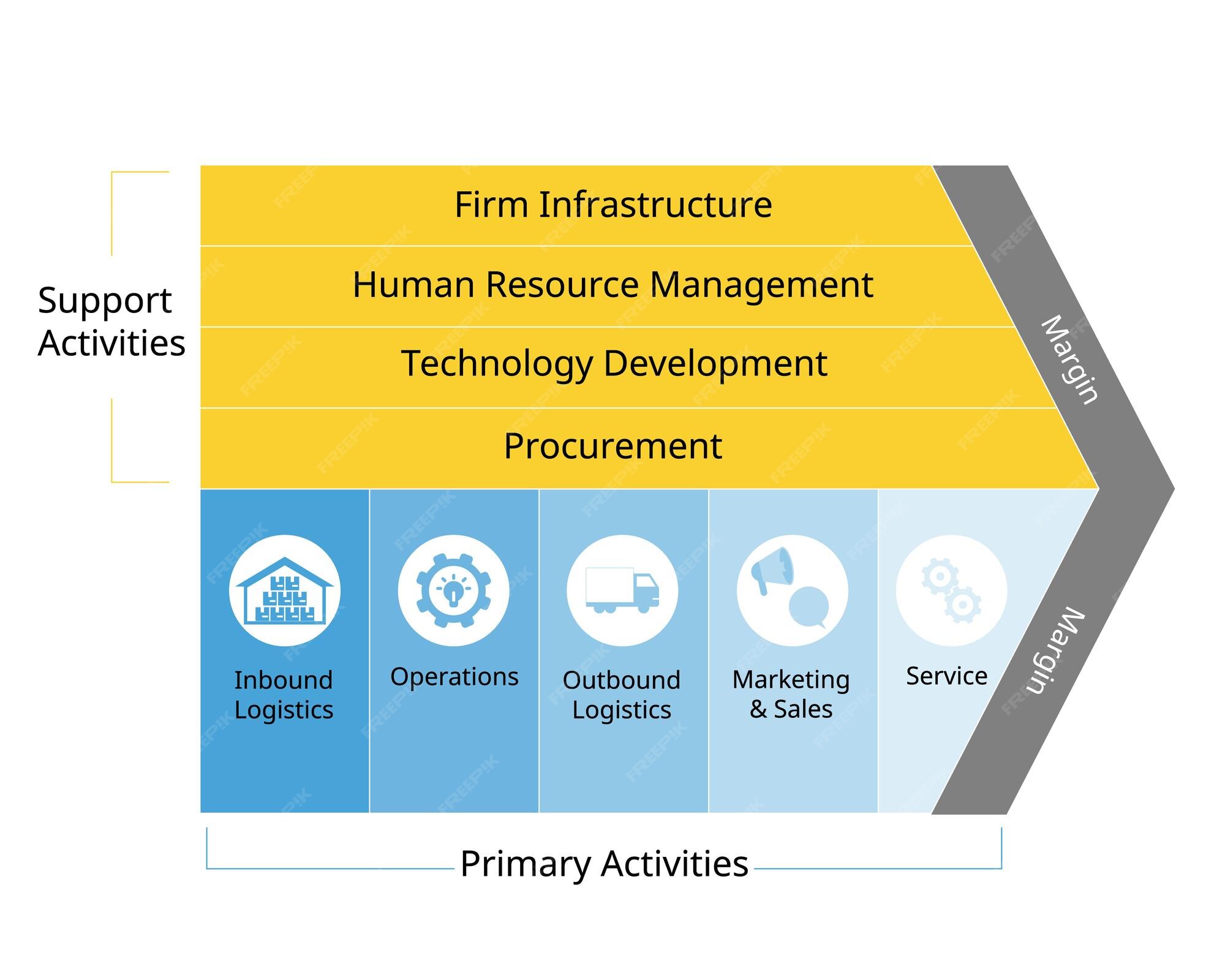 Support Activities

Firm Infrastructure

Human Resource Management

Technology Development

Procurement

Margin

Inbound Logistics

Operations

Outbound Logistics

Marketing & Sales

Service

Margin

Primary Activities

FREEPIK